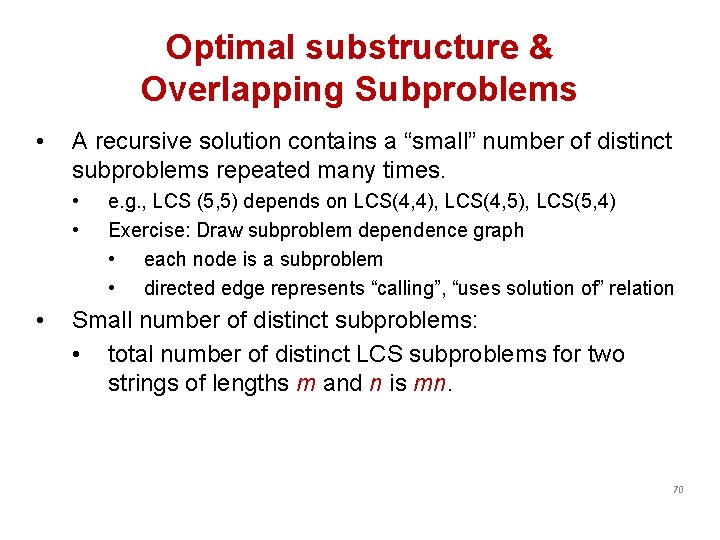 Optimal substructure & Overlapping Subproblems

• A recursive solution contains a “small” number of distinct subproblems repeated many times.
  • e.g., LCS (5,5) depends on LCS(4,4), LCS(4,5), LCS(5,4)
  • Exercise: Draw subproblem dependence graph
    • each node is a subproblem
    • directed edge represents “calling”, “uses solution of” relation
• Small number of distinct subproblems:
  • total number of distinct LCS subproblems for two strings of lengths $m$ and $n$ is $mn$.

70